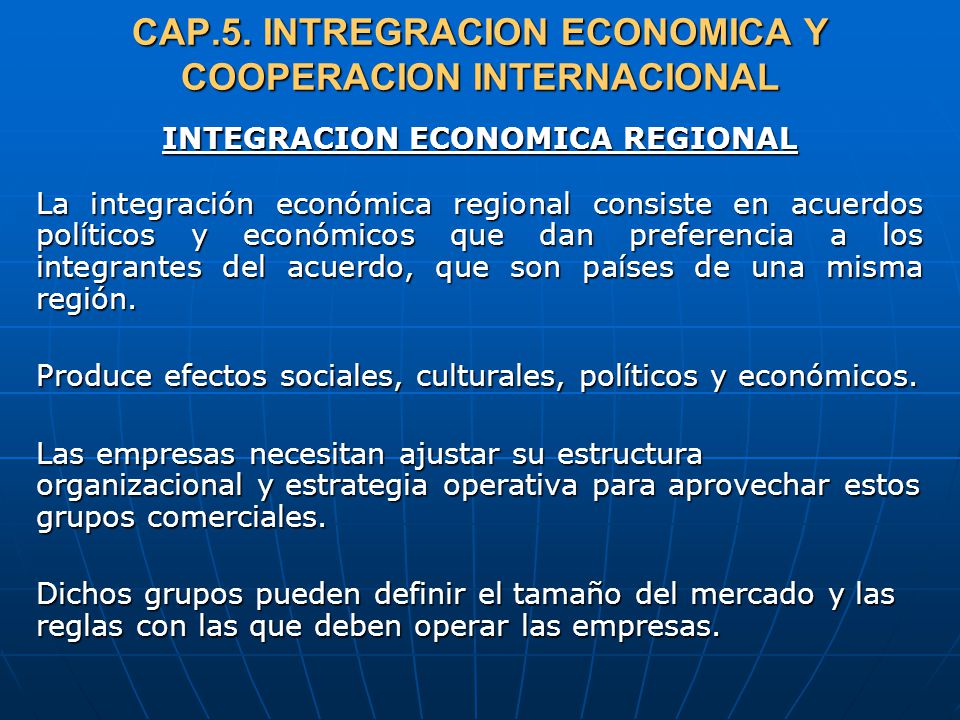 CAP.5. INTREGRACION ECONOMICA Y COOPERACION INTERNACIONAL

INTEGRACION ECONOMICA REGIONAL

La integración económica regional consiste en acuerdos políticos y económicos que dan preferencia a los integrantes del acuerdo, que son países de una misma región.

Produce efectos sociales, culturales, políticos y económicos.

Las empresas necesitan ajustar su estructura organizacional y estrategia operativa para aprovechar estos grupos comerciales.

Dichos grupos pueden definir el tamaño del mercado y las reglas con las que deben operar las empresas.